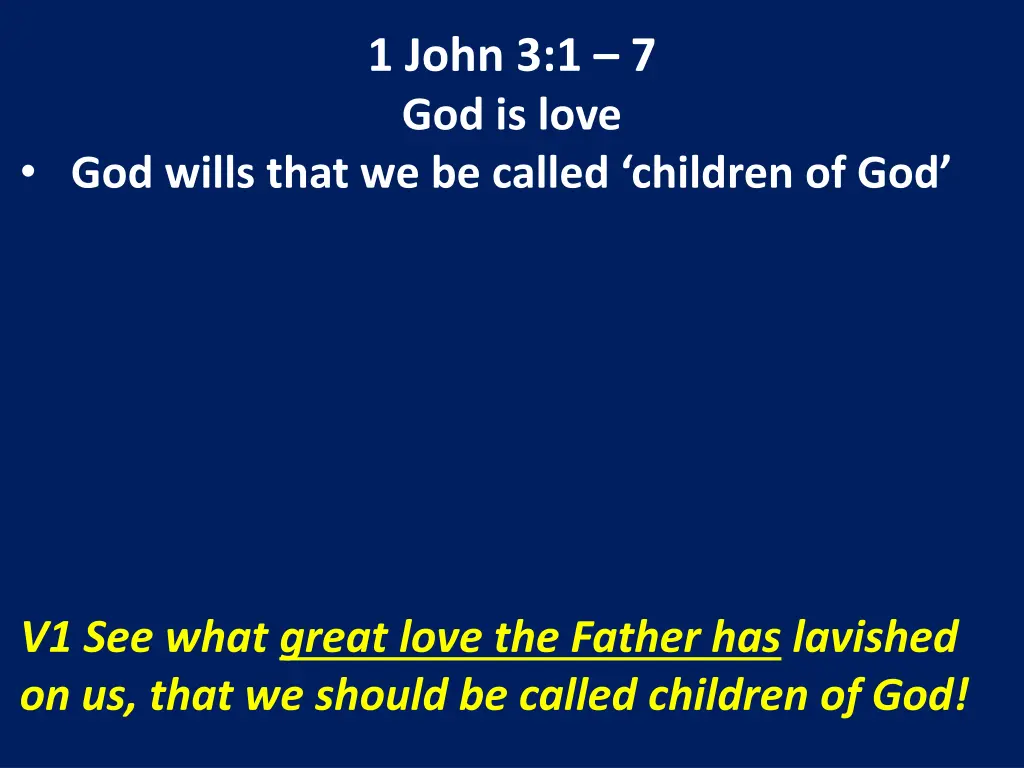 1 John 3:1 – 7
God is love

• God wills that we be called ‘children of God’

V1 See what great love the Father has lavished on us, that we should be called children of God!